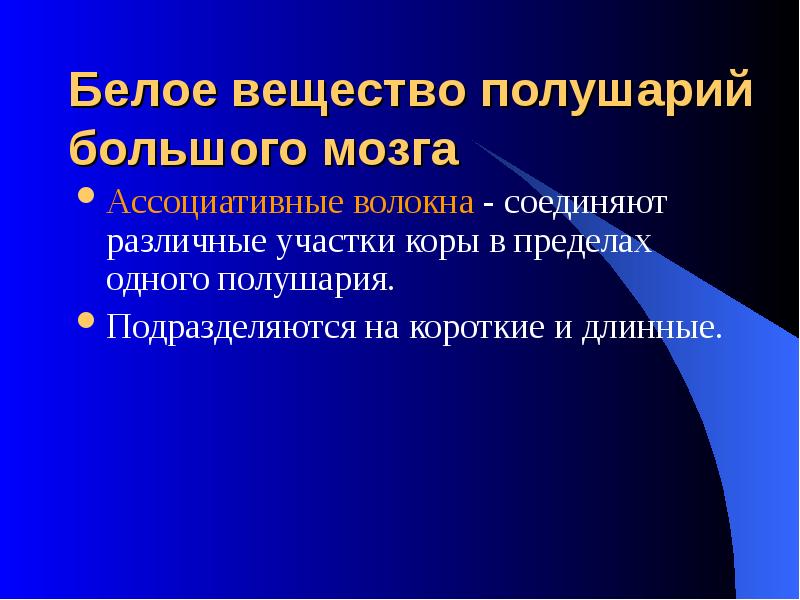 Белое вещество полушарий большого мозга

• Ассоциативные волокна - соединяют различные участки коры в пределах одного полушария.
• Подразделяются на короткие и длинные.